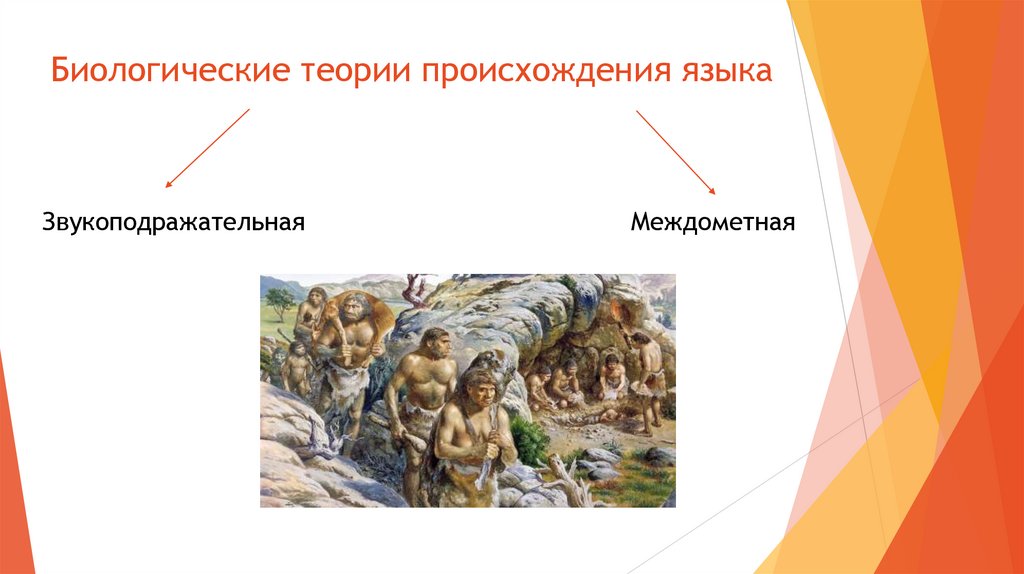 Биологические теории происхождения языка

Звукоподражательная

Междометная